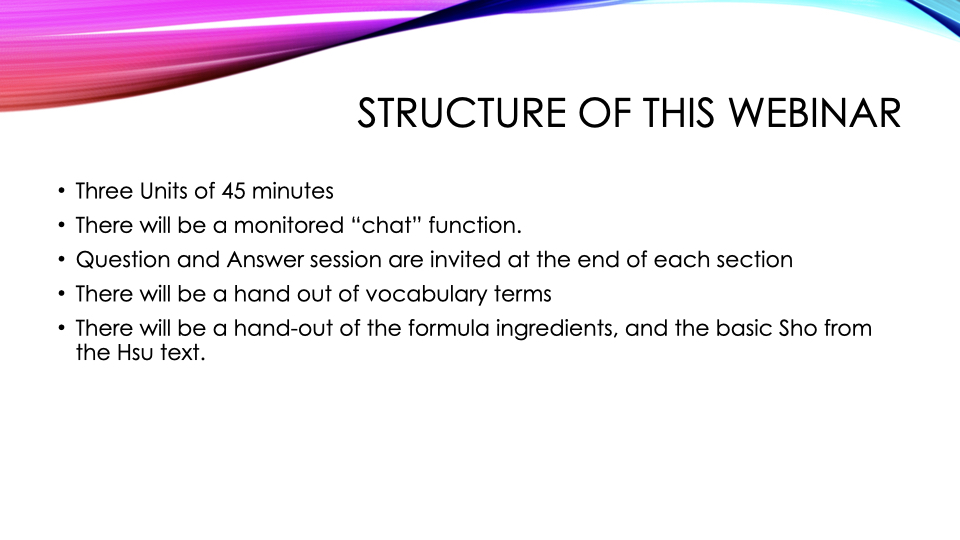 STRUCTURE OF THIS WEBINAR

• Three Units of 45 minutes
• There will be a monitored “chat” function.
• Question and Answer session are invited at the end of each section
• There will be a hand out of vocabulary terms
• There will be a hand-out of the formula ingredients, and the basic Sho from the Hsu text.